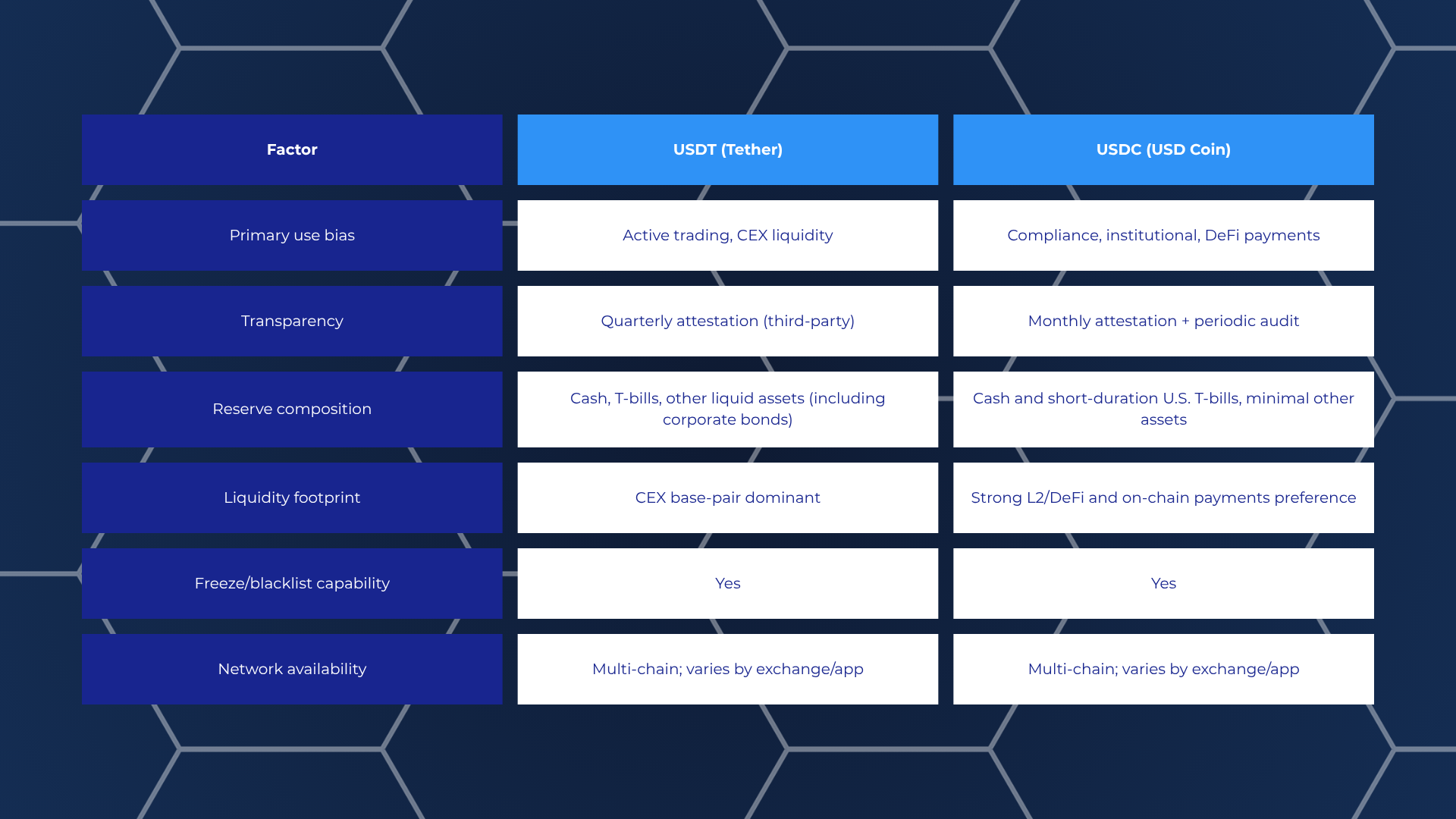 | Factor | USDT (Tether) | USDC (USD Coin) |
|---|---|---|
| Primary use bias | Active trading, CEX liquidity | Compliance, institutional, DeFi payments |
| Transparency | Quarterly attestation (third-party) | Monthly attestation + periodic audit |
| Reserve composition | Cash, T-bills, other liquid assets (including corporate bonds) | Cash and short-duration U.S. T-bills, minimal other assets |
| Liquidity footprint | CEX base-pair dominant | Strong L2/DeFi and on-chain payments preference |
| Freeze/blacklist capability | Yes | Yes |
| Network availability | Multi-chain; varies by exchange/app | Multi-chain; varies by exchange/app |